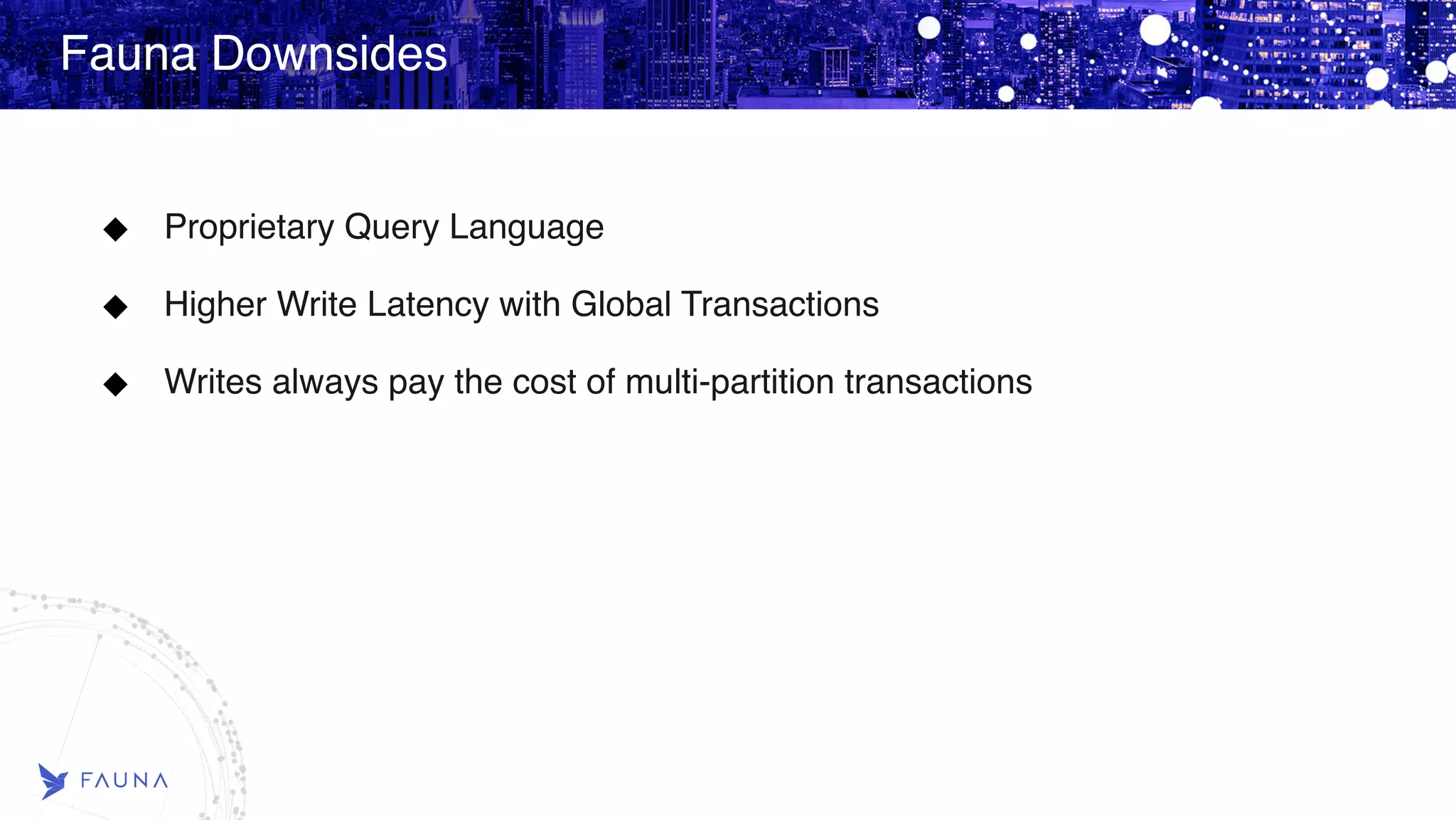 Fauna Downsides

◆ Proprietary Query Language

◆ Higher Write Latency with Global Transactions

◆ Writes always pay the cost of multi-partition transactions

FAUNA